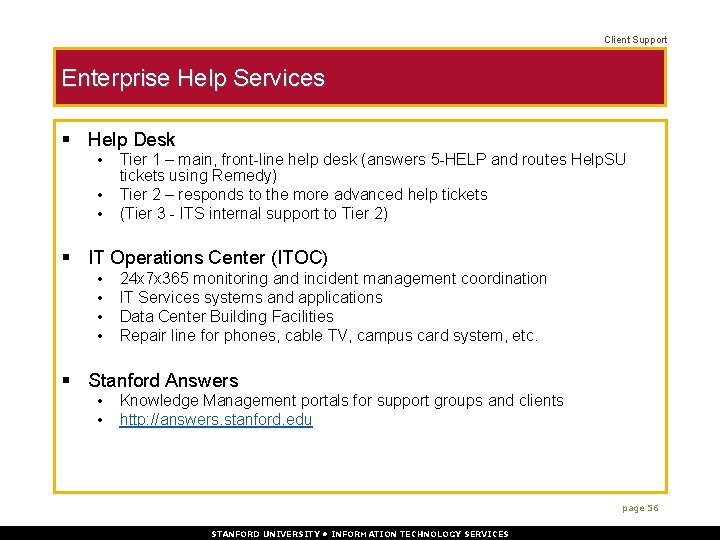 Client Support

Enterprise Help Services

▪ Help Desk
• Tier 1 – main, front-line help desk (answers 5-HELP and routes HelpSU tickets using Remedy)
• Tier 2 – responds to the more advanced help tickets
• (Tier 3 - ITS internal support to Tier 2)

▪ IT Operations Center (ITOC)
• 24x7x365 monitoring and incident management coordination
• IT Services systems and applications
• Data Center Building Facilities
• Repair line for phones, cable TV, campus card system, etc.

▪ Stanford Answers
• Knowledge Management portals for support groups and clients
• http://answers.stanford.edu

page 56

STANFORD UNIVERSITY • INFORMATION TECHNOLOGY SERVICES